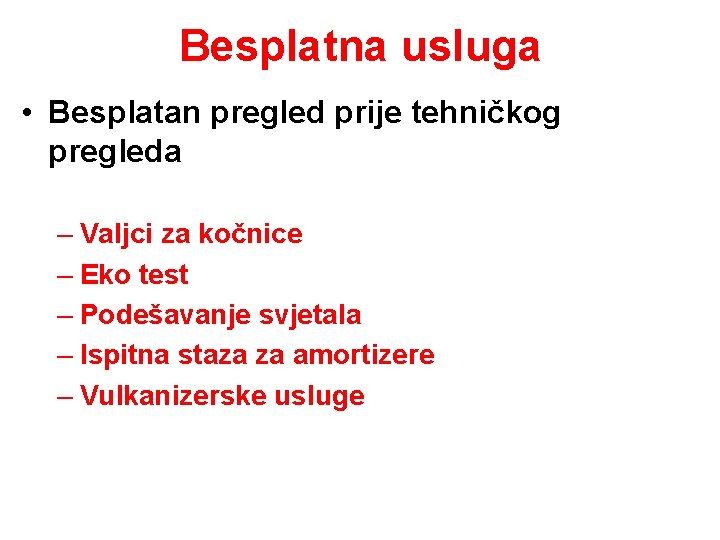 Besplatna usluga

• Besplatan pregled prije tehničkog pregleda

– Valjci za kočnice
– Eko test
– Podešavanje svjetala
– Ispitna staza za amortizere
– Vulkanizerske usluge